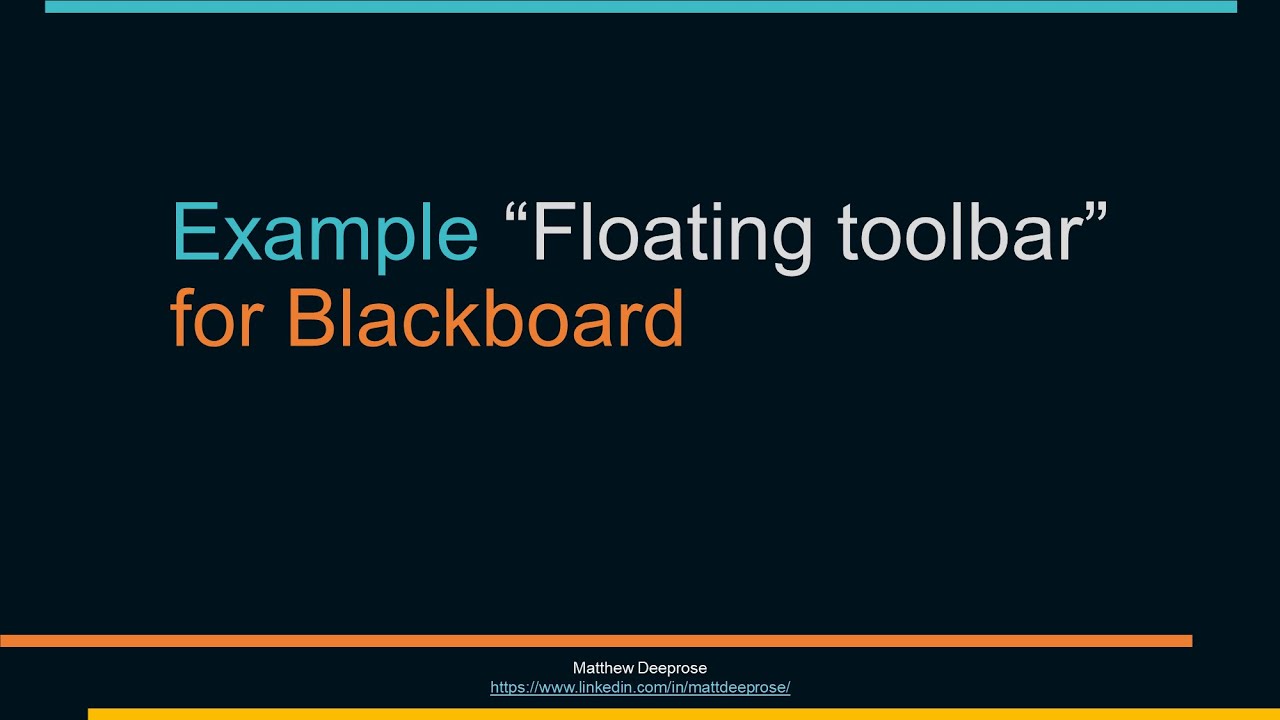 Example “Floating toolbar” for Blackboard

Matthew Deeprose
https://www.linkedin.com/in/mattdeeprose/